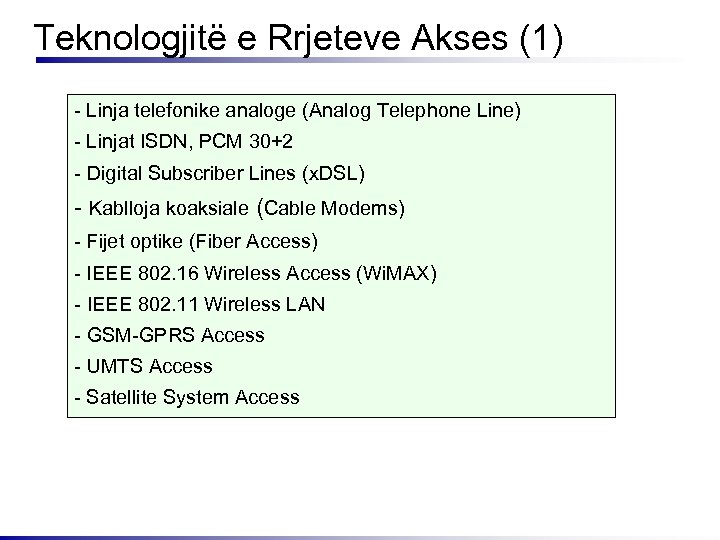 Teknologjitë e Rrjeteve Akses (1)

- Linja telefonike analoge (Analog Telephone Line)
- Linjat ISDN, PCM 30+2
- Digital Subscriber Lines (xDSL)
- Kablloja koaksiale (Cable Modems)
- Fijet optike (Fiber Access)
- IEEE 802.16 Wireless Access (WiMAX)
- IEEE 802.11 Wireless LAN
- GSM-GPRS Access
- UMTS Access
- Satellite System Access